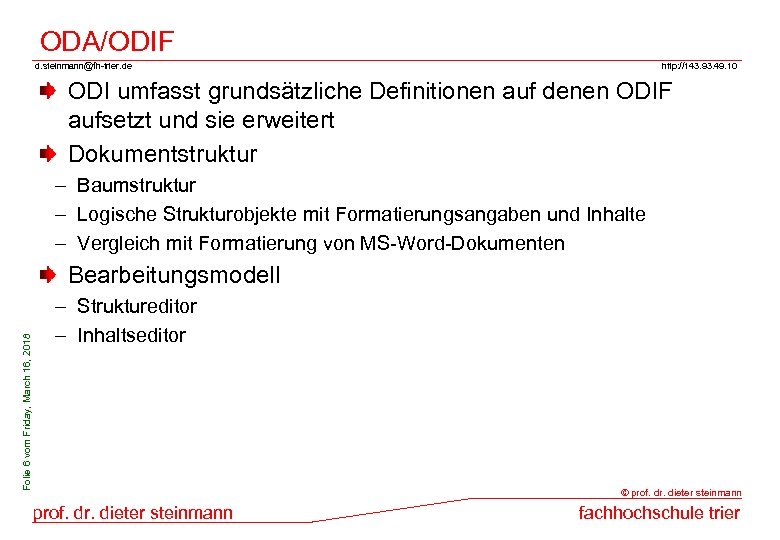 ODA/ODIF

d.steinmann@fh-trier.de

http://143.93.49.10

ODI umfasst grundsätzliche Definitionen auf denen ODIF aufsetzt und sie erweitert

Dokumentstruktur

– Baumstruktur

– Logische Strukturobjekte mit Formatierungsangaben und Inhalte

– Vergleich mit Formatierung von MS-Word-Dokumenten

Bearbeitungsmodell

– Struktureditor

– Inhaltseditor

Folie 6 vom Friday, March 16, 2018

© prof. dr. dieter steinmann

prof. dr. dieter steinmann

fachhochschule trier